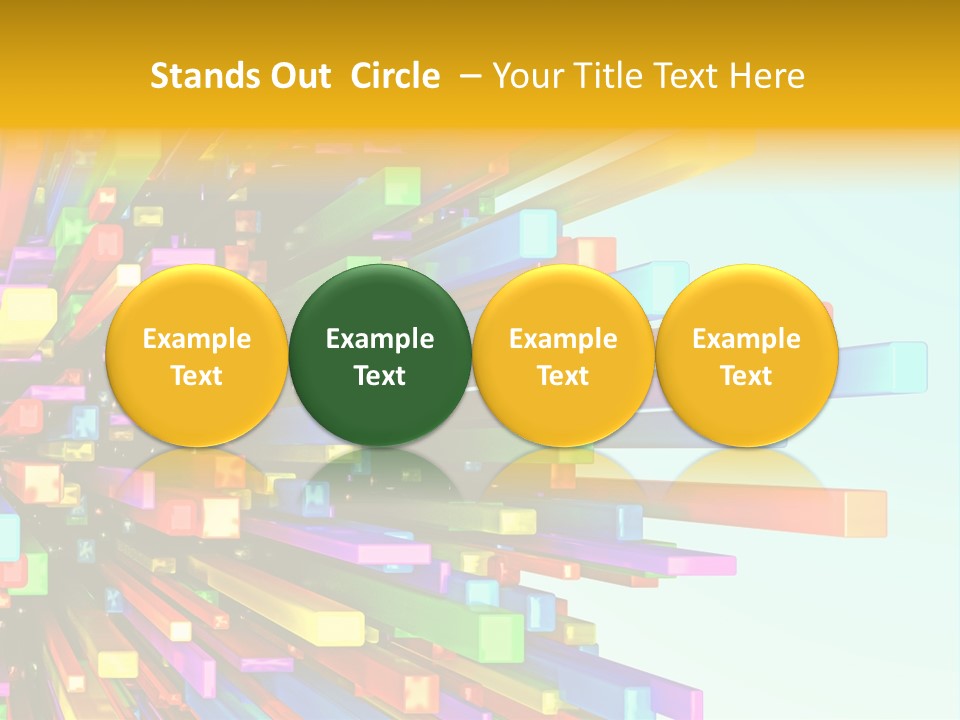 Stands Out Circle – Your Title Text Here

Example Text

Example Text

Example Text

Example Text